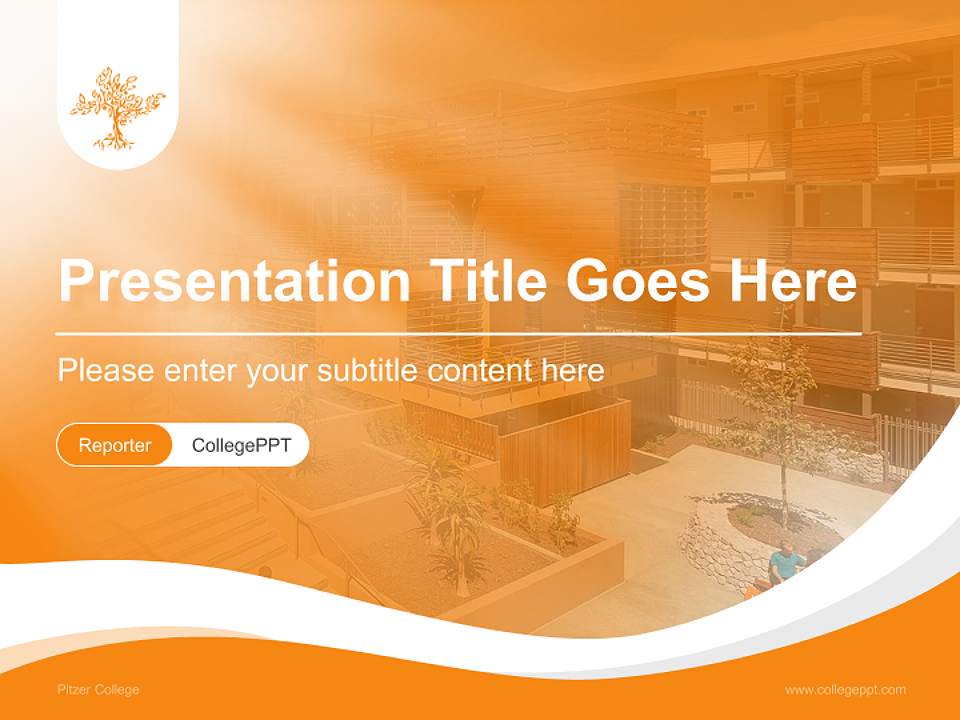 Presentation Title Goes Here

Please enter your subtitle content here

Reporter CollegePPT

Pitzer College

www.collegeppt.com